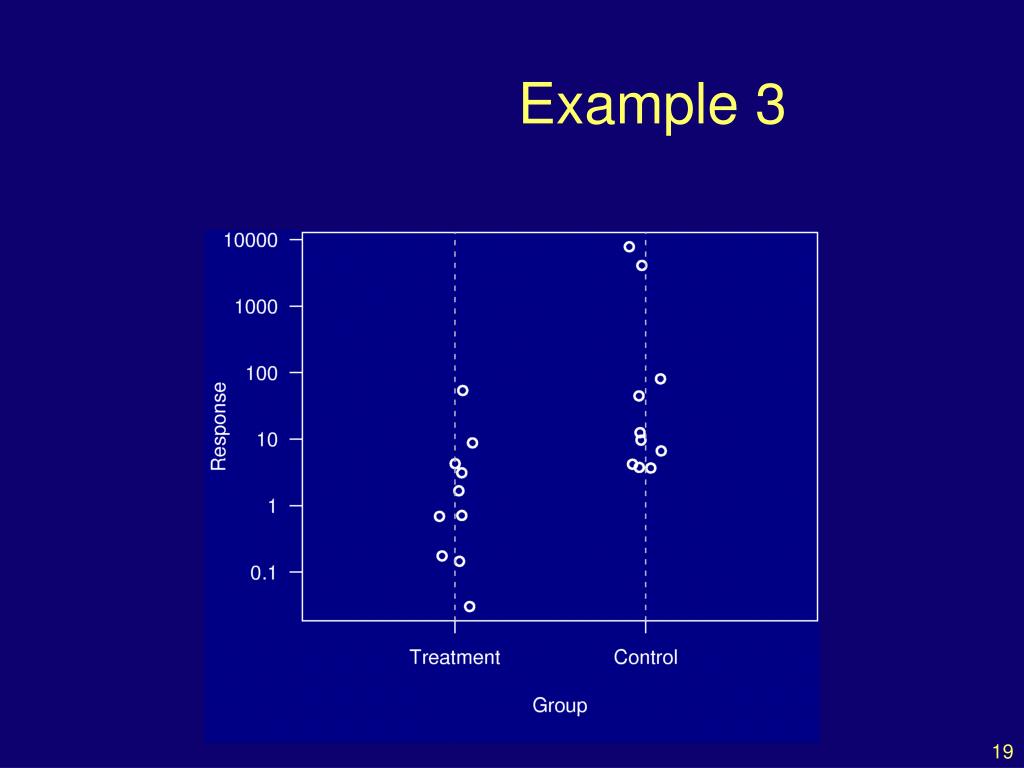 Example 3

10000
1000
100
10
1
0.1

Response

Treatment
Control

Group

19